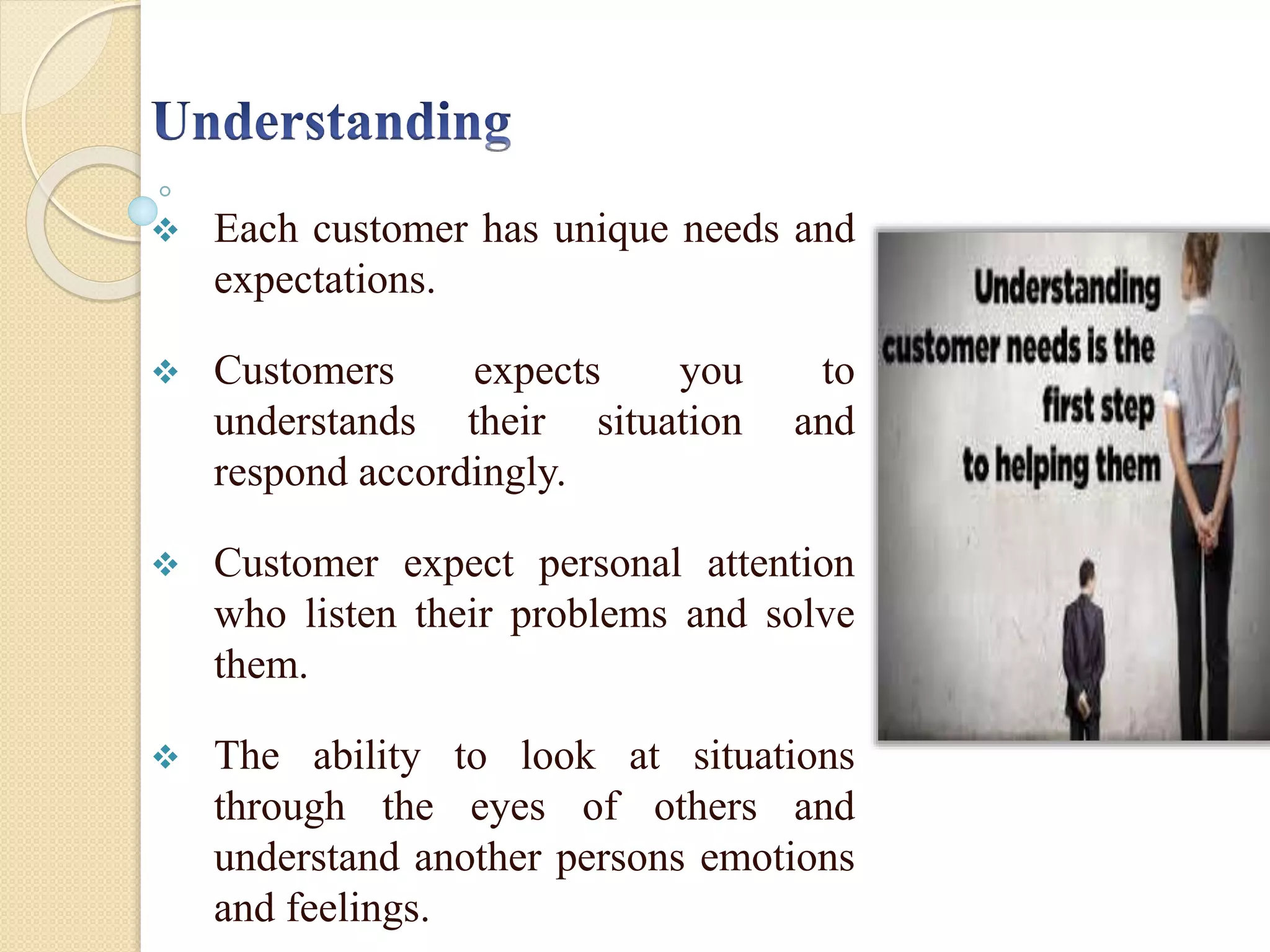 Understanding

❖ Each customer has unique needs and expectations.

❖ Customers expects you to understands their situation and respond accordingly.

❖ Customer expect personal attention who listen their problems and solve them.

❖ The ability to look at situations through the eyes of others and understand another persons emotions and feelings.

Understanding customer needs is the first step to helping them